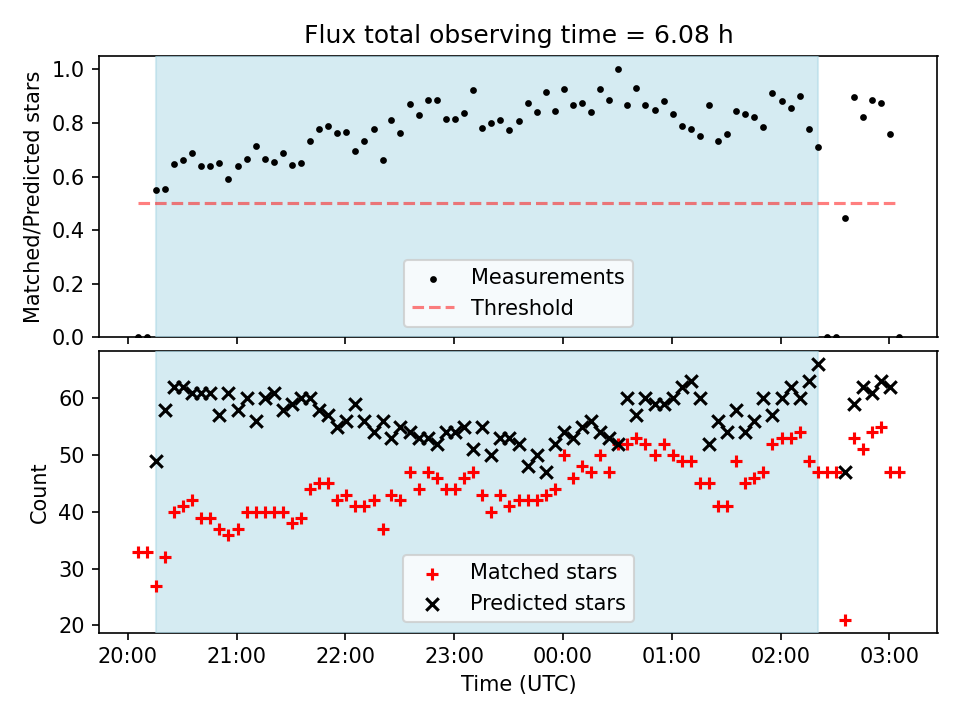 Flux total observing time = 6.08 h

Matched/Predicted stars

1.0
0.8
0.6
0.4
0.2
0.0

Measurements
Threshold

Count

60
50
40
30
20

Matched stars
Predicted stars

20:00 21:00 22:00 23:00 00:00 01:00 02:00 03:00

Time (UTC)